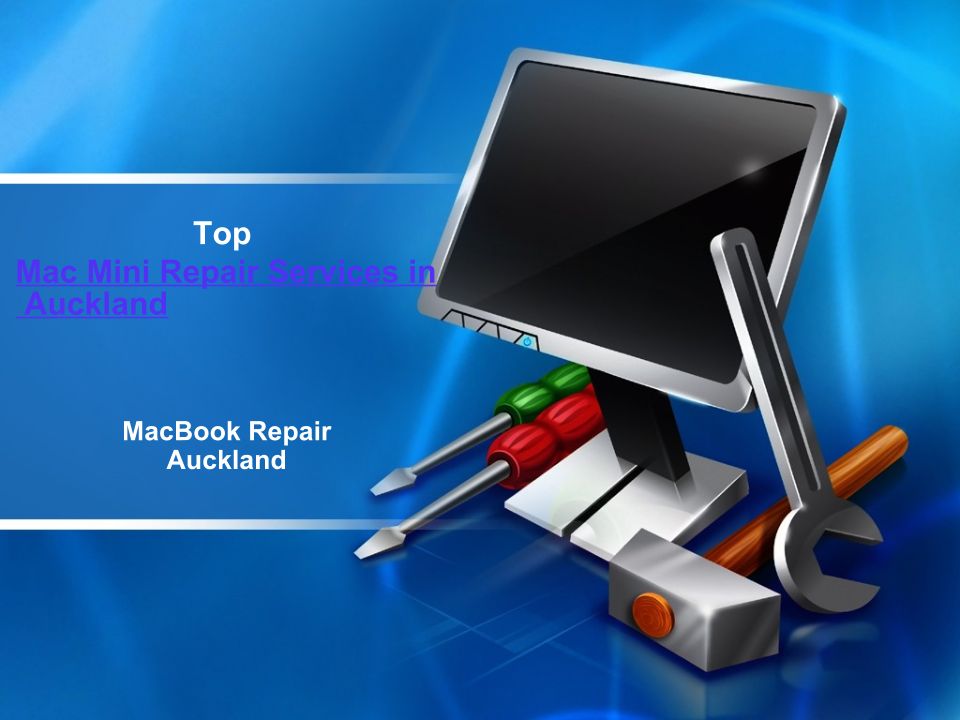 Top
Mac Mini Repair Services in Auckland

MacBook Repair Auckland